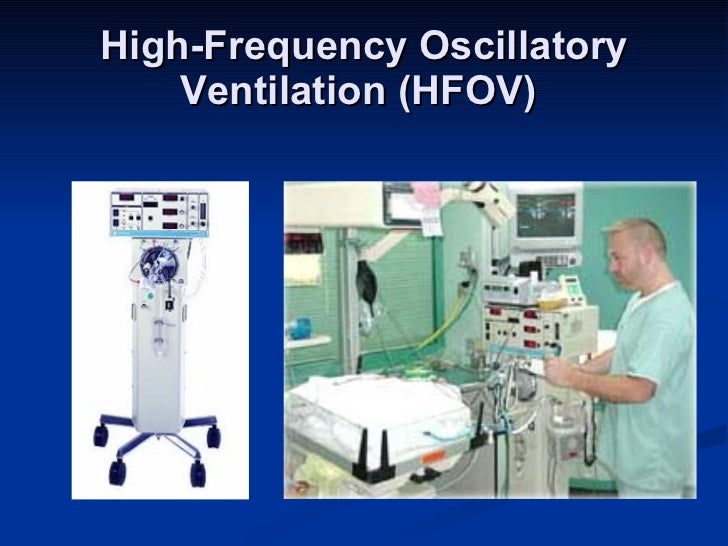 High-Frequency Oscillatory Ventilation (HFOV)